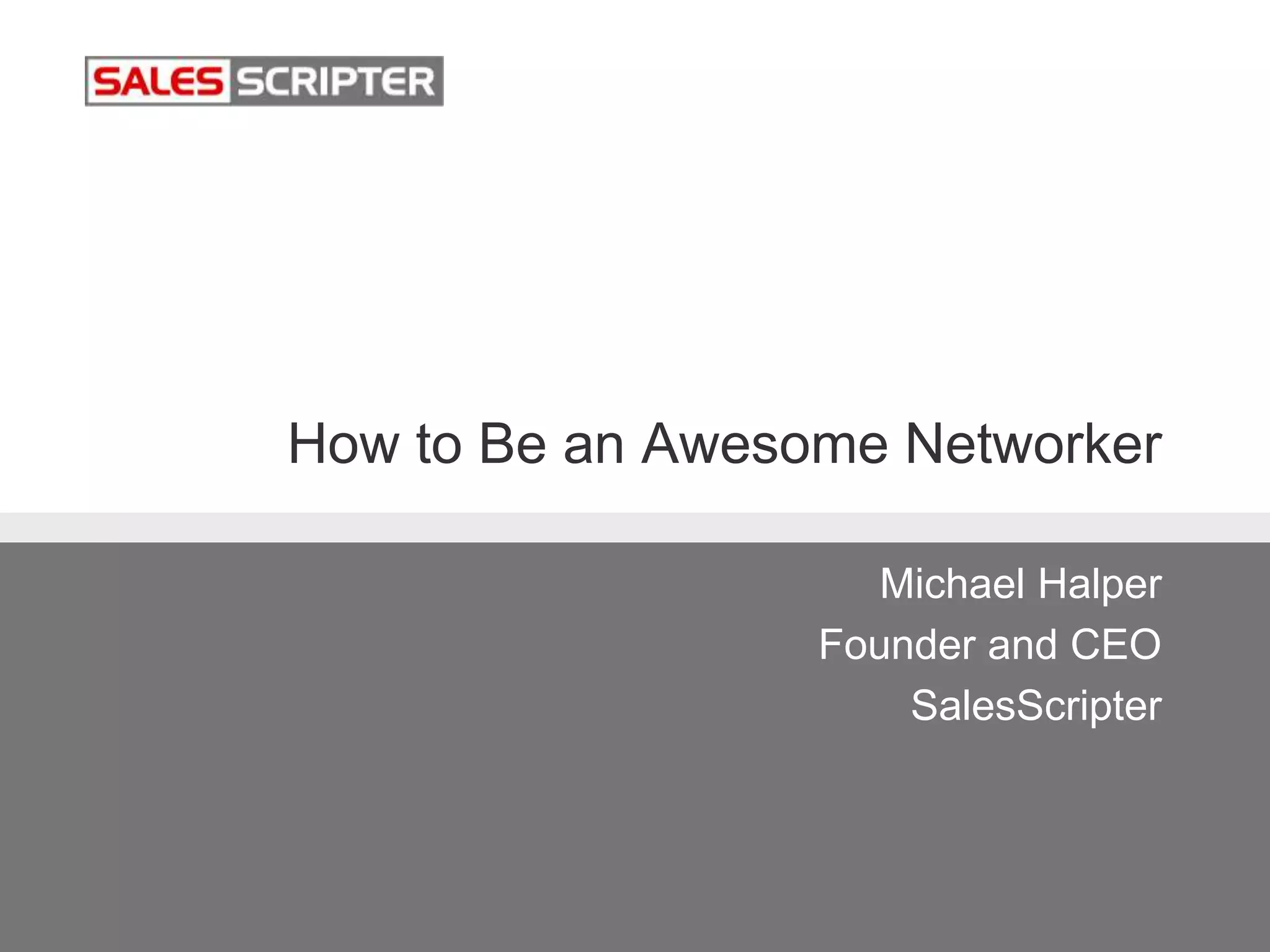 SALES SCRIPTER

How to Be an Awesome Networker

Michael Halper
Founder and CEO
SalesScripter